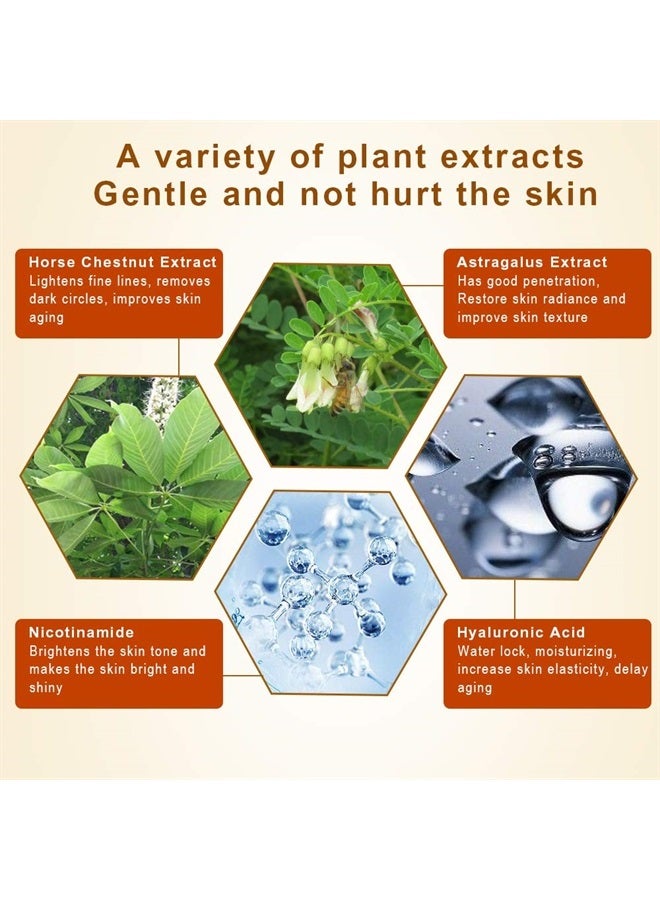 A variety of plant extracts
Gentle and not hurt the skin

Horse Chestnut Extract
Lightens fine lines, removes dark circles, improves skin aging

Astragalus Extract
Has good penetration, Restore skin radiance and improve skin texture

Nicotinamide
Brightens the skin tone and makes the skin bright and shiny

Hyaluronic Acid
Water lock, moisturizing, increase skin elasticity, delay aging